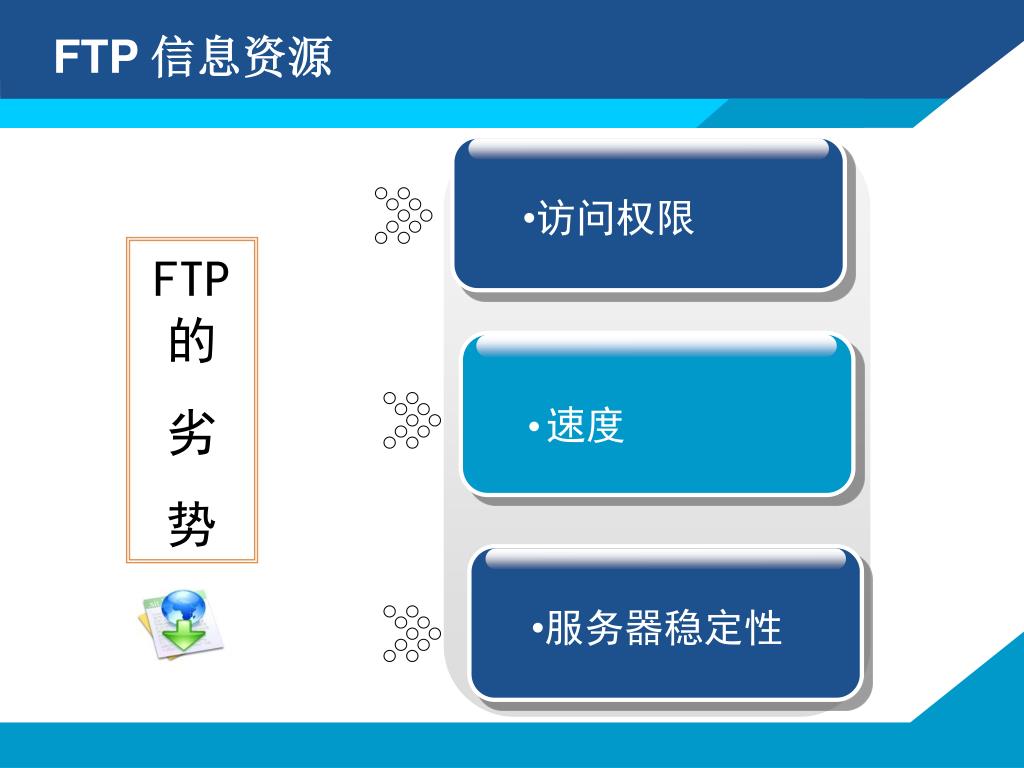 FTP 信息资源

FTP
的
劣
势

•访问权限

•速度

•服务器稳定性